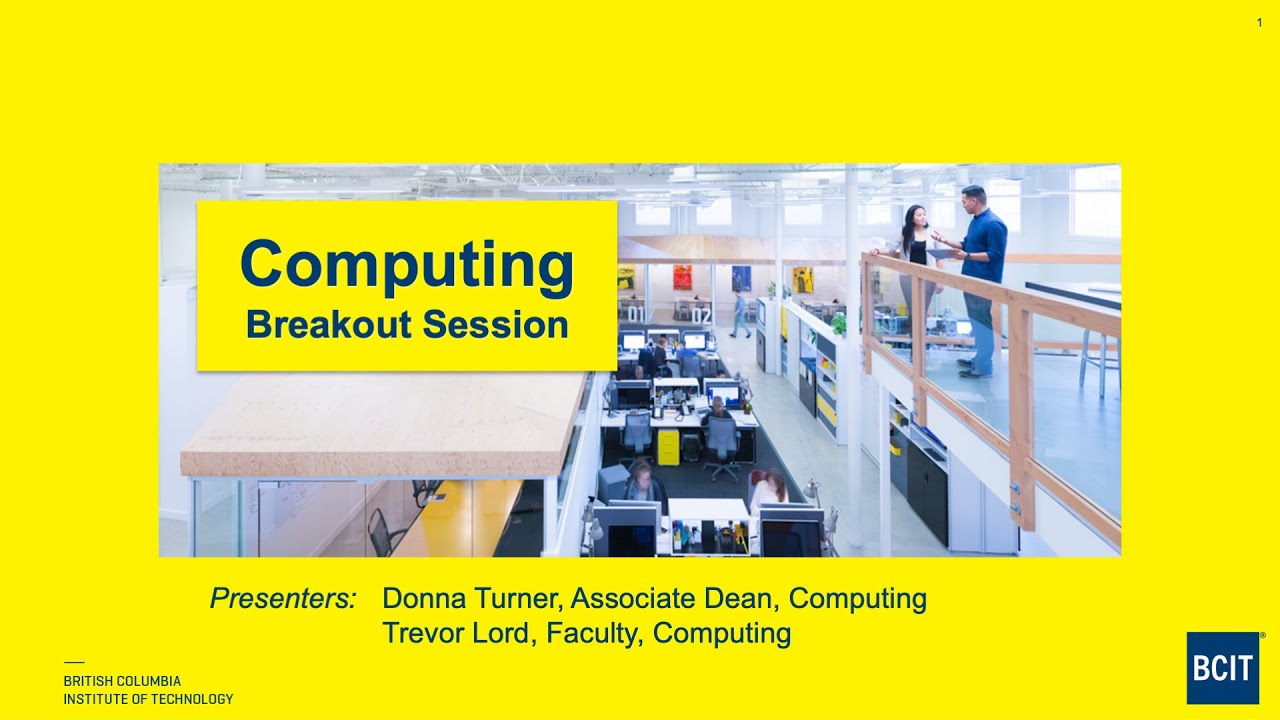 1

Computing
Breakout Session

01 02

Presenters: Donna Turner, Associate Dean, Computing
Trevor Lord, Faculty, Computing

BRITISH COLUMBIA
INSTITUTE OF TECHNOLOGY

BCIT